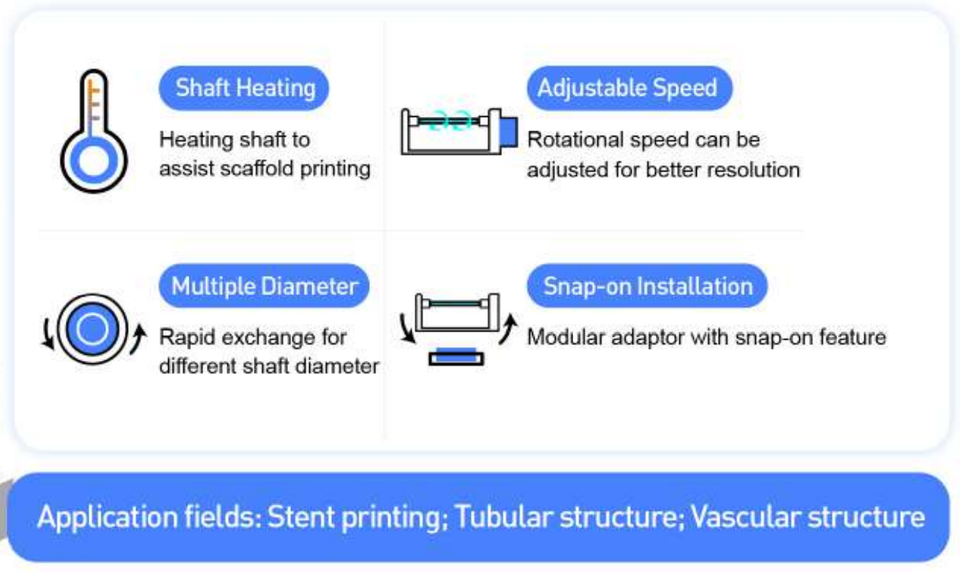 Shaft Heating
Heating shaft to assist scaffold printing

Adjustable Speed
Rotational speed can be adjusted for better resolution

Multiple Diameter
Rapid exchange for different shaft diameter

Snap-on Installation
Modular adaptor with snap-on feature

Application fields: Stent printing; Tubular structure; Vascular structure